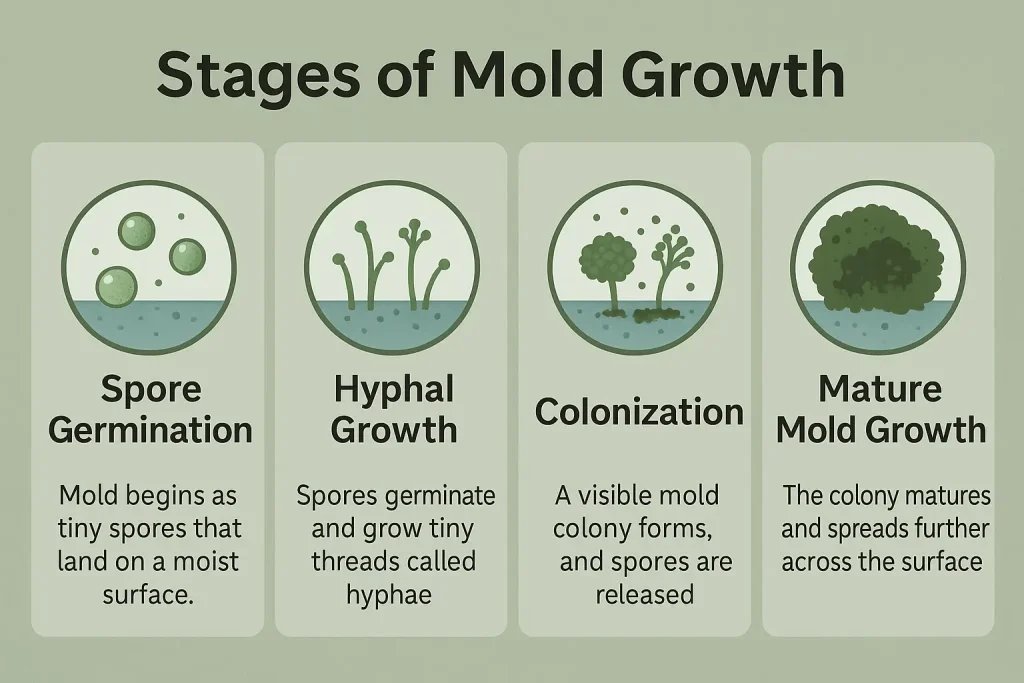 Stages of Mold Growth

Spore Germination

Mold begins as tiny spores that land on a moist surface.

Hyphal Growth

Spores germinate and grow tiny threads called hyphae

Colonization

A visible mold colony forms, and spores are released

Mature Mold Growth

The colony matures and spreads further across the surface